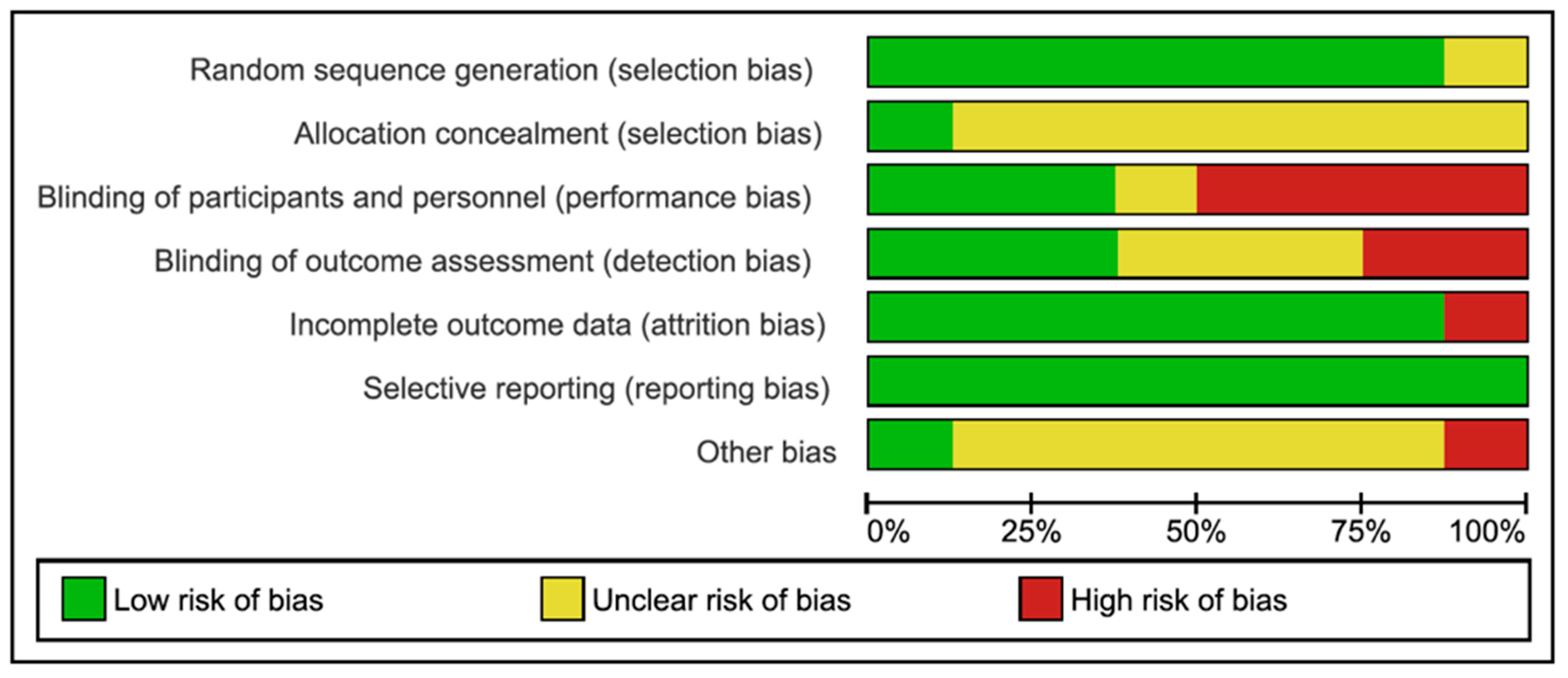 Random sequence generation (selection bias)
Allocation concealment (selection bias)
Blinding of participants and personnel (performance bias)
Blinding of outcome assessment (detection bias)
Incomplete outcome data (attrition bias)
Selective reporting (reporting bias)
Other bias

0% 25% 50% 75% 100%

Low risk of bias
Unclear risk of bias
High risk of bias